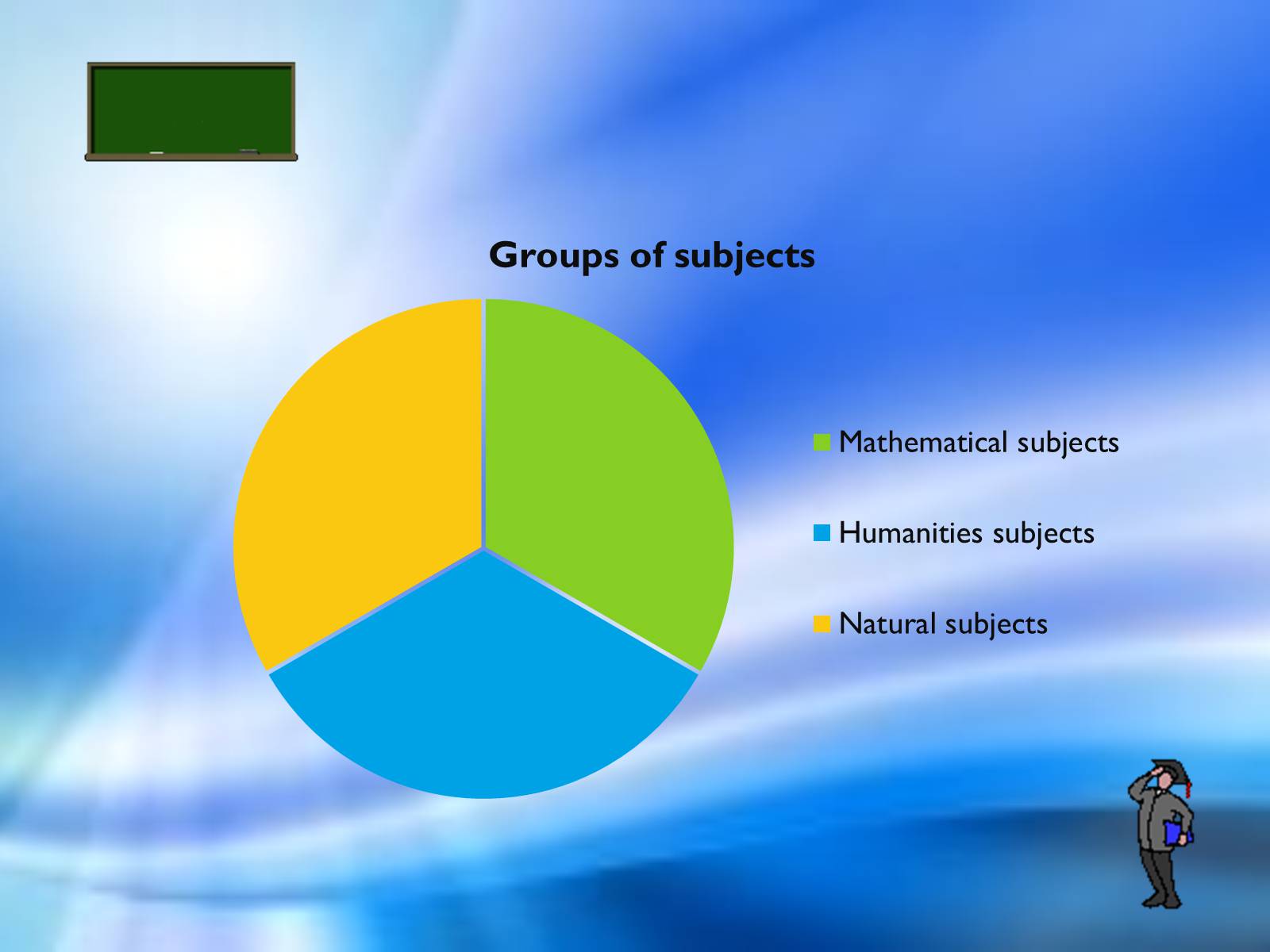 Groups of subjects

Mathematical subjects

Humanities subjects

Natural subjects